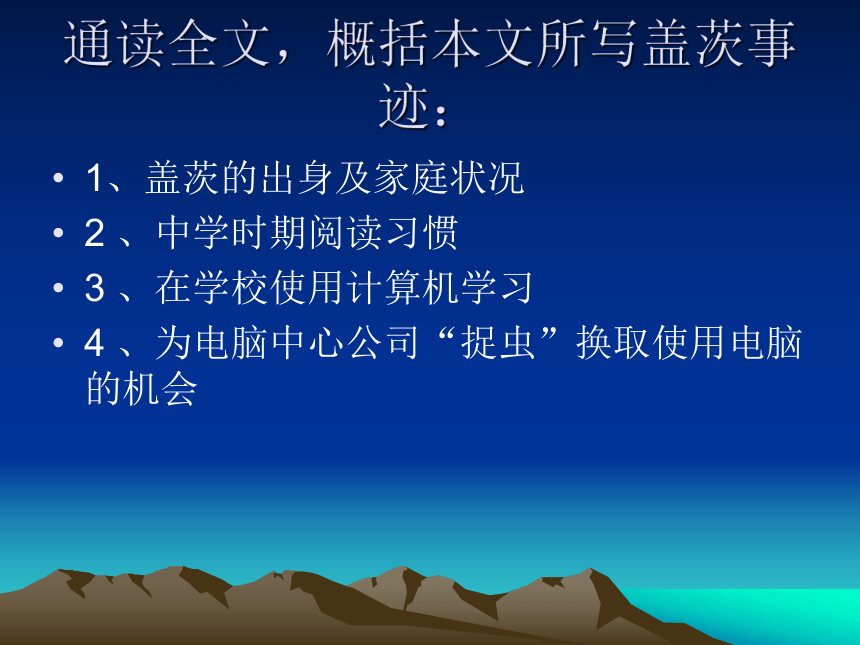 通读全文，概括本文所写盖茨事迹：

• 1、盖茨的出身及家庭状况
• 2 、中学时期阅读习惯
• 3 、在学校使用计算机学习
• 4 、为电脑中心公司“捉虫”换取使用电脑的机会